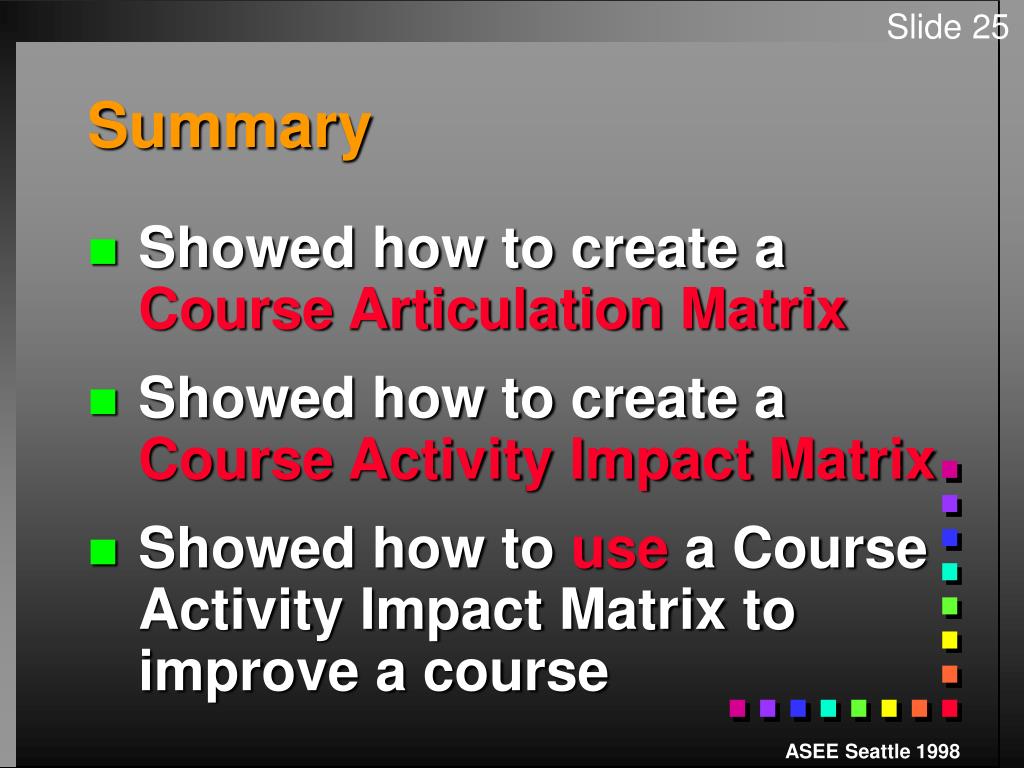 Slide 25

Summary

Showed how to create a Course Articulation Matrix

Showed how to create a Course Activity Impact Matrix

Showed how to use a Course Activity Impact Matrix to improve a course

ASEE Seattle 1998